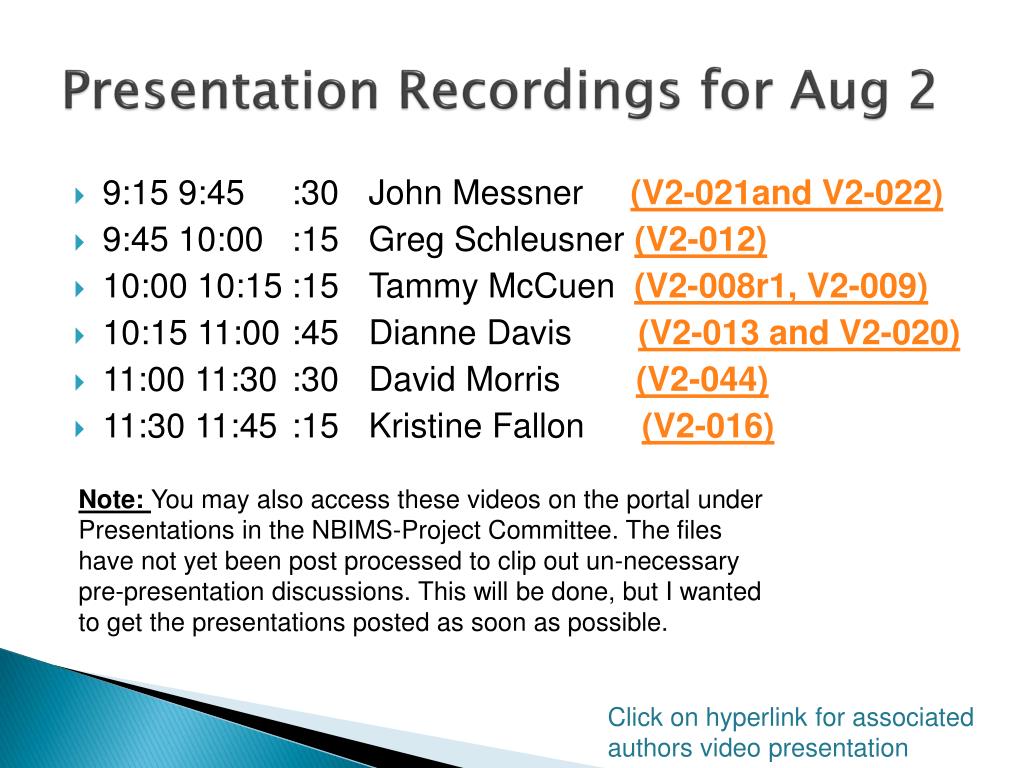 Presentation Recordings for Aug 2

9:15 9:45 :30 John Messner (V2-021and V2-022)
9:45 10:00 :15 Greg Schleusner (V2-012)
10:00 10:15 :15 Tammy McCuen (V2-008r1, V2-009)
10:15 11:00 :45 Dianne Davis (V2-013 and V2-020)
11:00 11:30 :30 David Morris (V2-044)
11:30 11:45 :15 Kristine Fallon (V2-016)

Note: You may also access these videos on the portal under Presentations in the NBIMS-Project Committee. The files have not yet been post processed to clip out un-necessary pre-presentation discussions. This will be done, but I wanted to get the presentations posted as soon as possible.

Click on hyperlink for associated authors video presentation